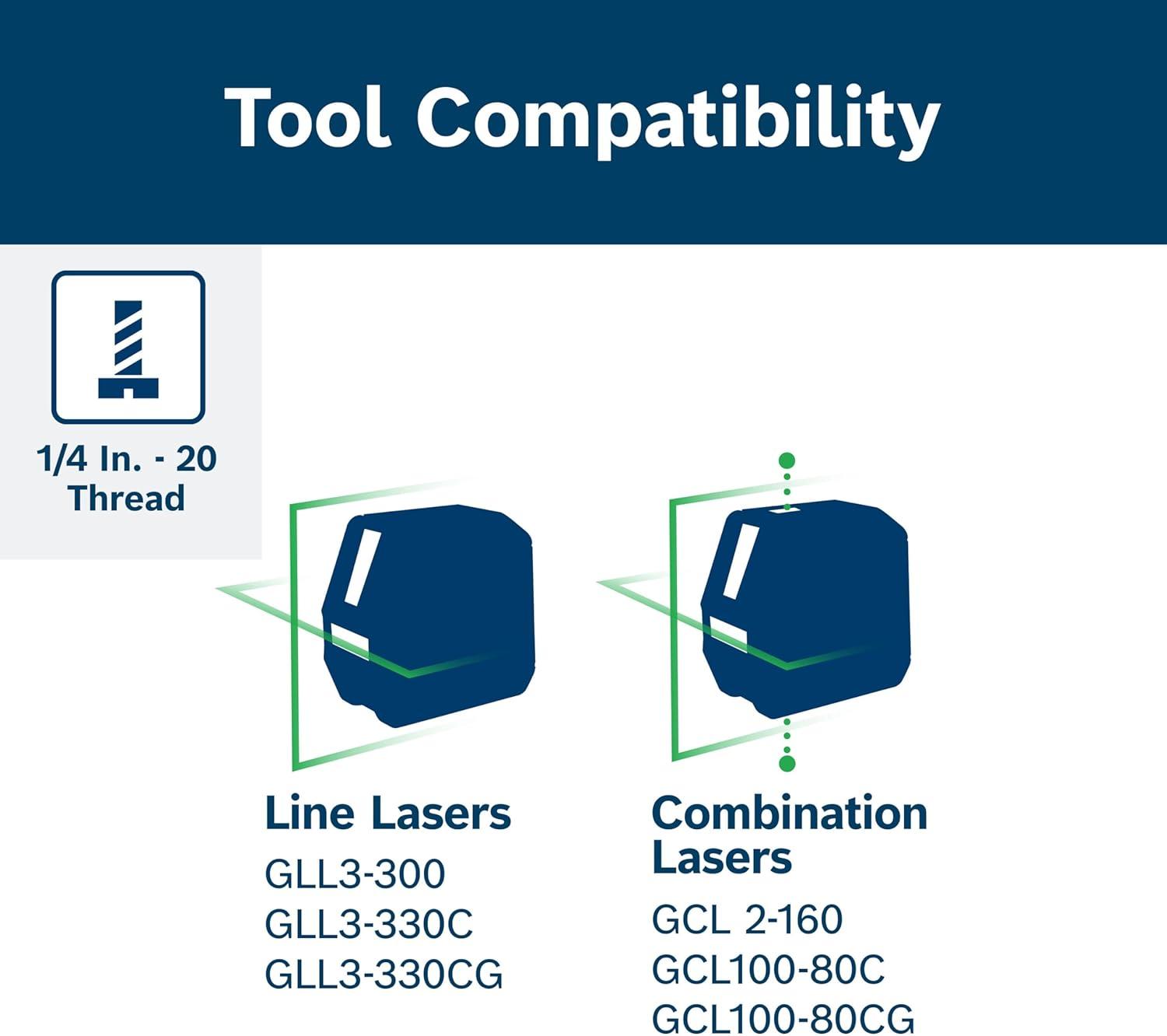 Tool Compatibility

1/4 In. - 20 Thread

Line Lasers
GLL3-300
GLL3-330C
GLL3-330CG

Combination Lasers
GCL 2-160
GCL100-80C
GCL100-80CG